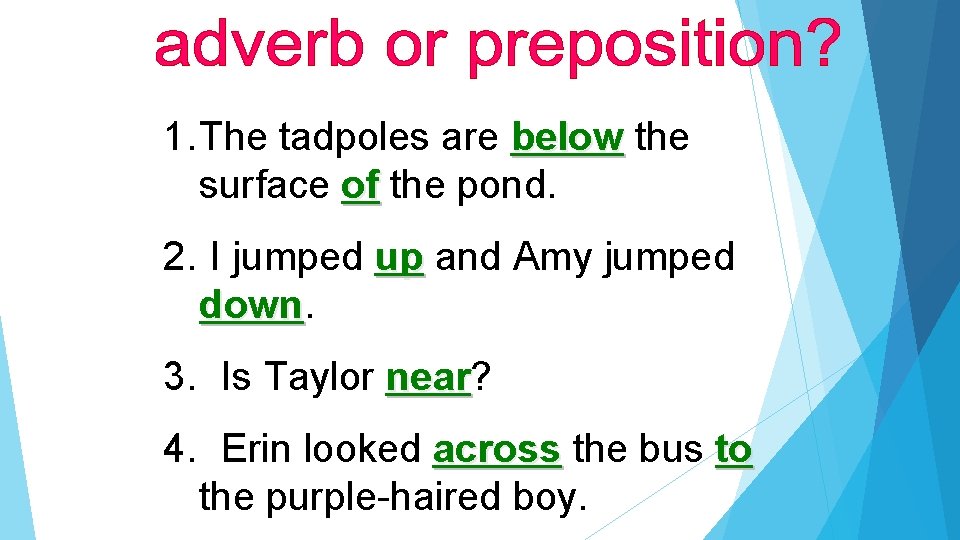 adverb or preposition?

1. The tadpoles are below the surface of the pond.

2. I jumped up and Amy jumped down.

3. Is Taylor near?

4. Erin looked across the bus to the purple-haired boy.